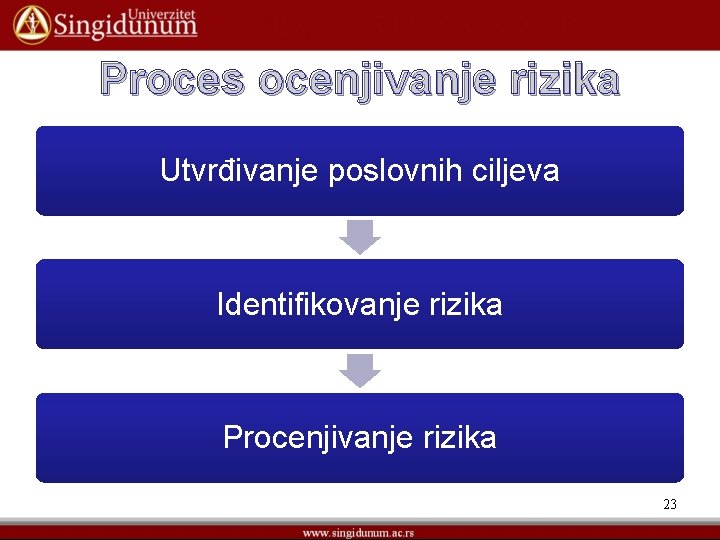 Univerzitet Singidunum

Proces ocenjivanje rizika

Utvrđivanje poslovnih ciljeva

Identifikovanje rizika

Procenjivanje rizika

23

www.singidunum.ac.rs